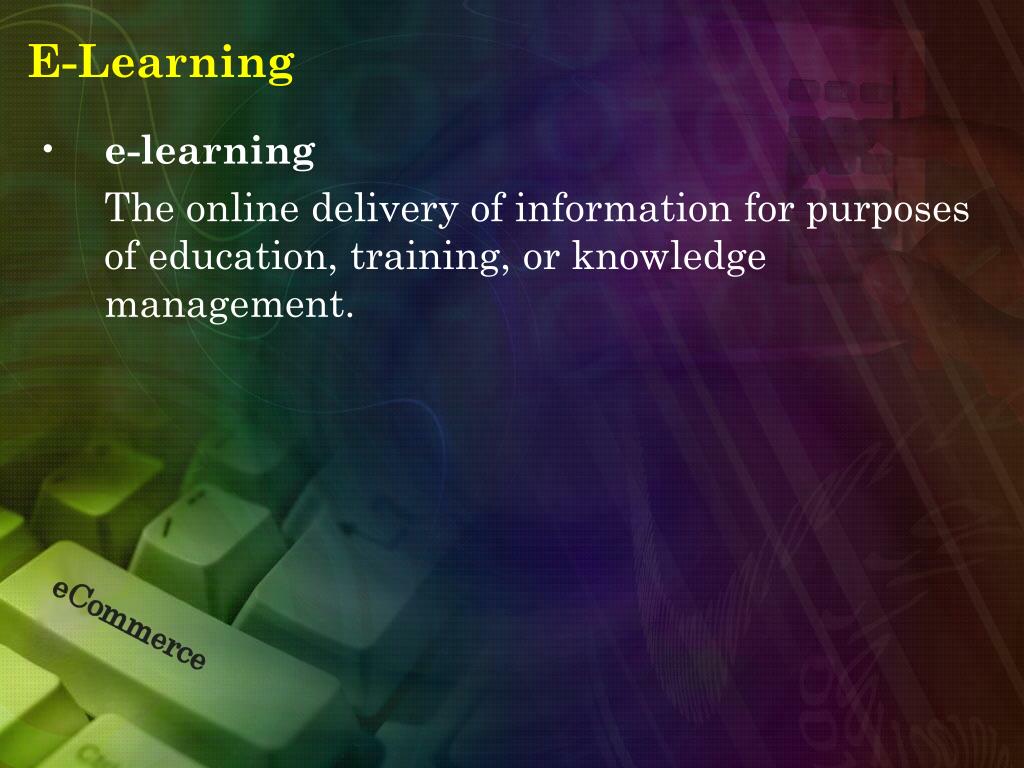 E-Learning

• e-learning

The online delivery of information for purposes of education, training, or knowledge management.

eCommerce